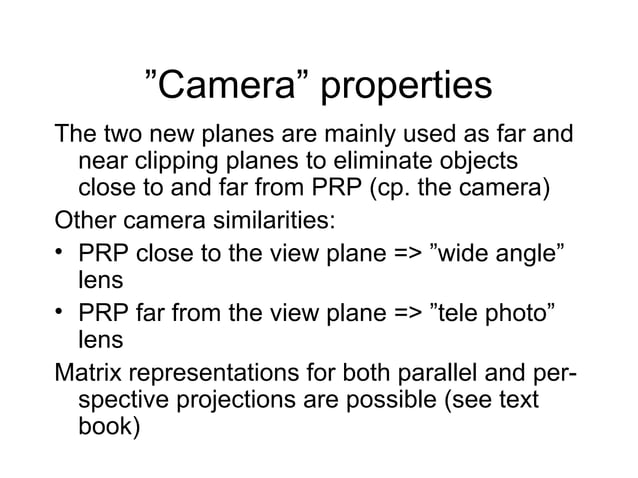 ”Camera” properties

The two new planes are mainly used as far and near clipping planes to eliminate objects close to and far from PRP (cp. the camera)

Other camera similarities:

• PRP close to the view plane => ”wide angle” lens

• PRP far from the view plane => ”tele photo” lens

Matrix representations for both parallel and perspective projections are possible (see text book)